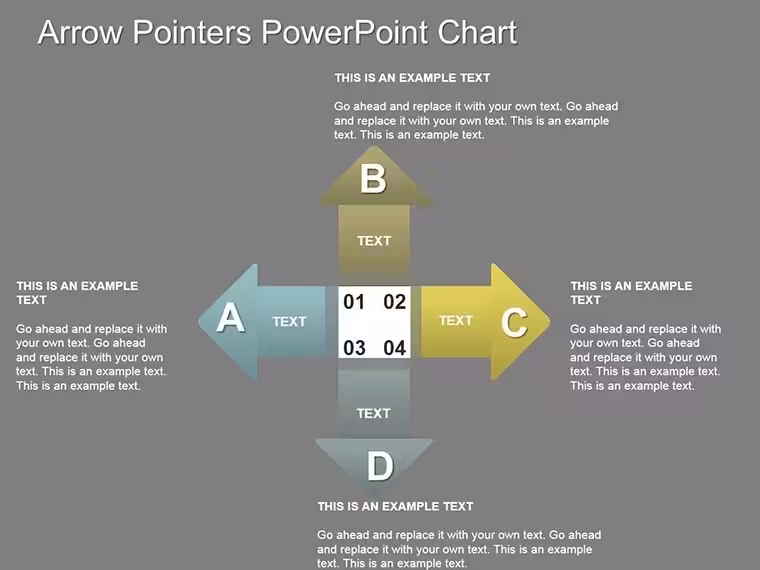 Arrow Pointers PowerPoint Chart

THIS IS AN EXAMPLE TEXT

Go ahead and replace it with your own text. Go ahead and replace it with your own text. This is an example text. This is an example text.

B

TEXT

THIS IS AN EXAMPLE TEXT

Go ahead and replace it with your own text. Go ahead and replace it with your own text. This is an example text. This is an example text.

A

TEXT

01 02

03 04

TEXT

C

THIS IS AN EXAMPLE TEXT

Go ahead and replace it with your own text. Go ahead and replace it with your own text. This is an example text. This is an example text.

TEXT

D

THIS IS AN EXAMPLE TEXT

Go ahead and replace it with your own text. Go ahead and replace it with your own text. This is an example text. This is an example text.